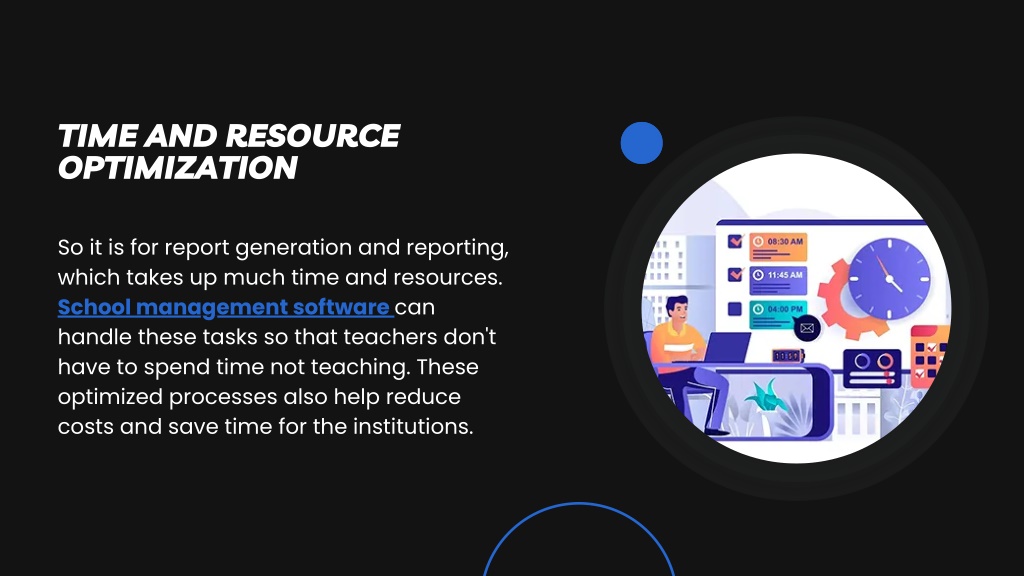 TIME AND RESOURCE OPTIMIZATION

So it is for report generation and reporting, which takes up much time and resources. School management software can handle these tasks so that teachers don't have to spend time not teaching. These optimized processes also help reduce costs and save time for the institutions.

08:30 AM
11:45 AM
04:00 PM